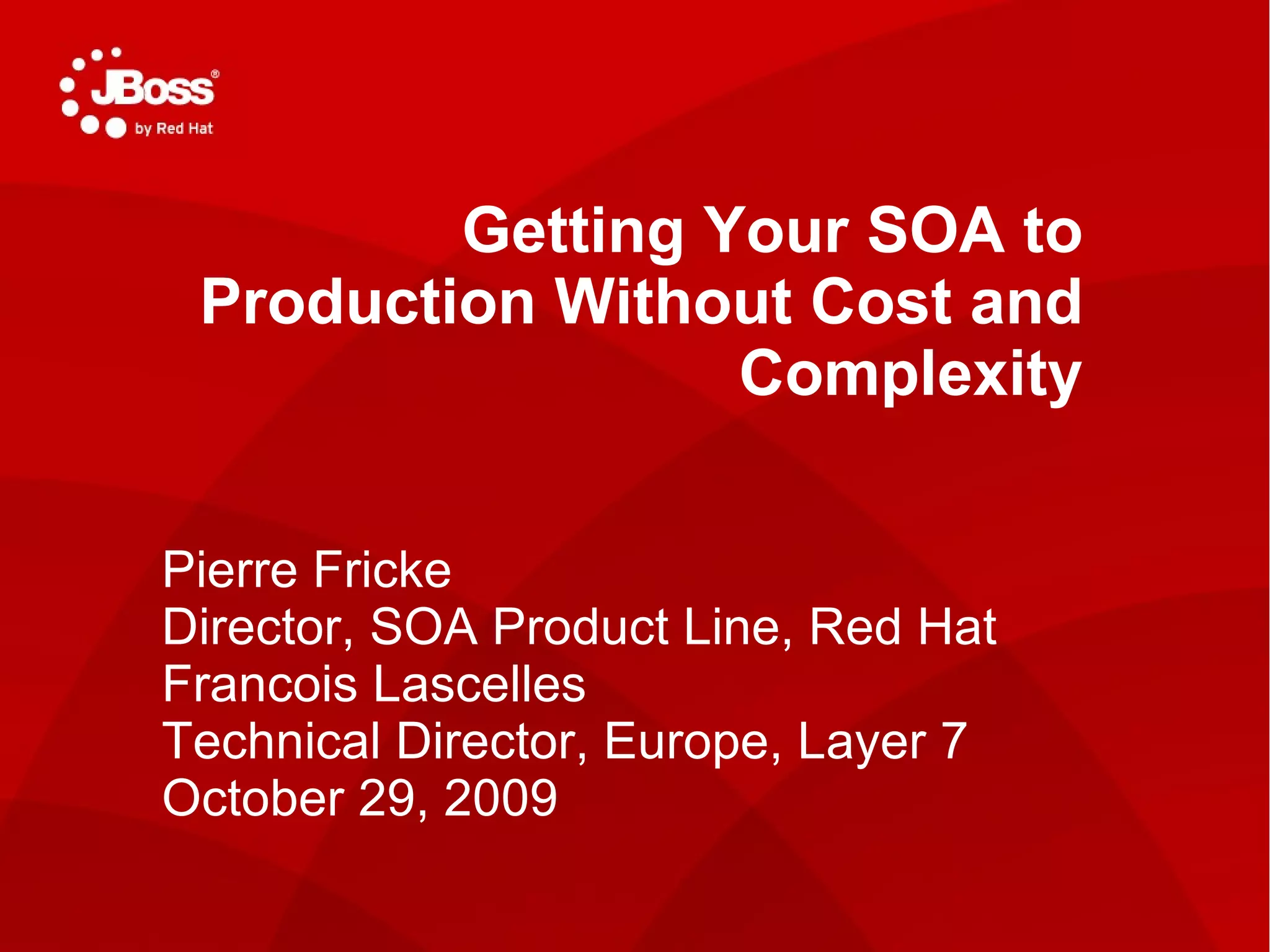 JBoss®
by Red Hat

Getting Your SOA to Production Without Cost and Complexity

Pierre Fricke
Director, SOA Product Line, Red Hat
Francois Lascelles
Technical Director, Europe, Layer 7
October 29, 2009